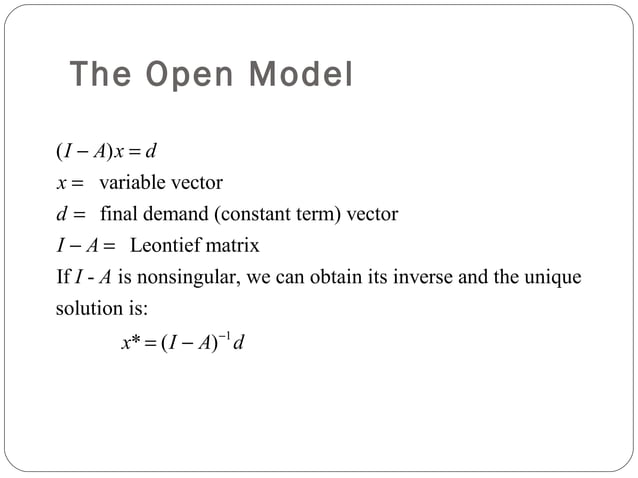 The Open Model

$(I - A)x = d$

$x =$ variable vector

$d =$ final demand (constant term) vector

$I - A =$ Leontief matrix

If $I$ - $A$ is nonsingular, we can obtain its inverse and the unique solution is:

$x^* = (I - A)^{-1} d$